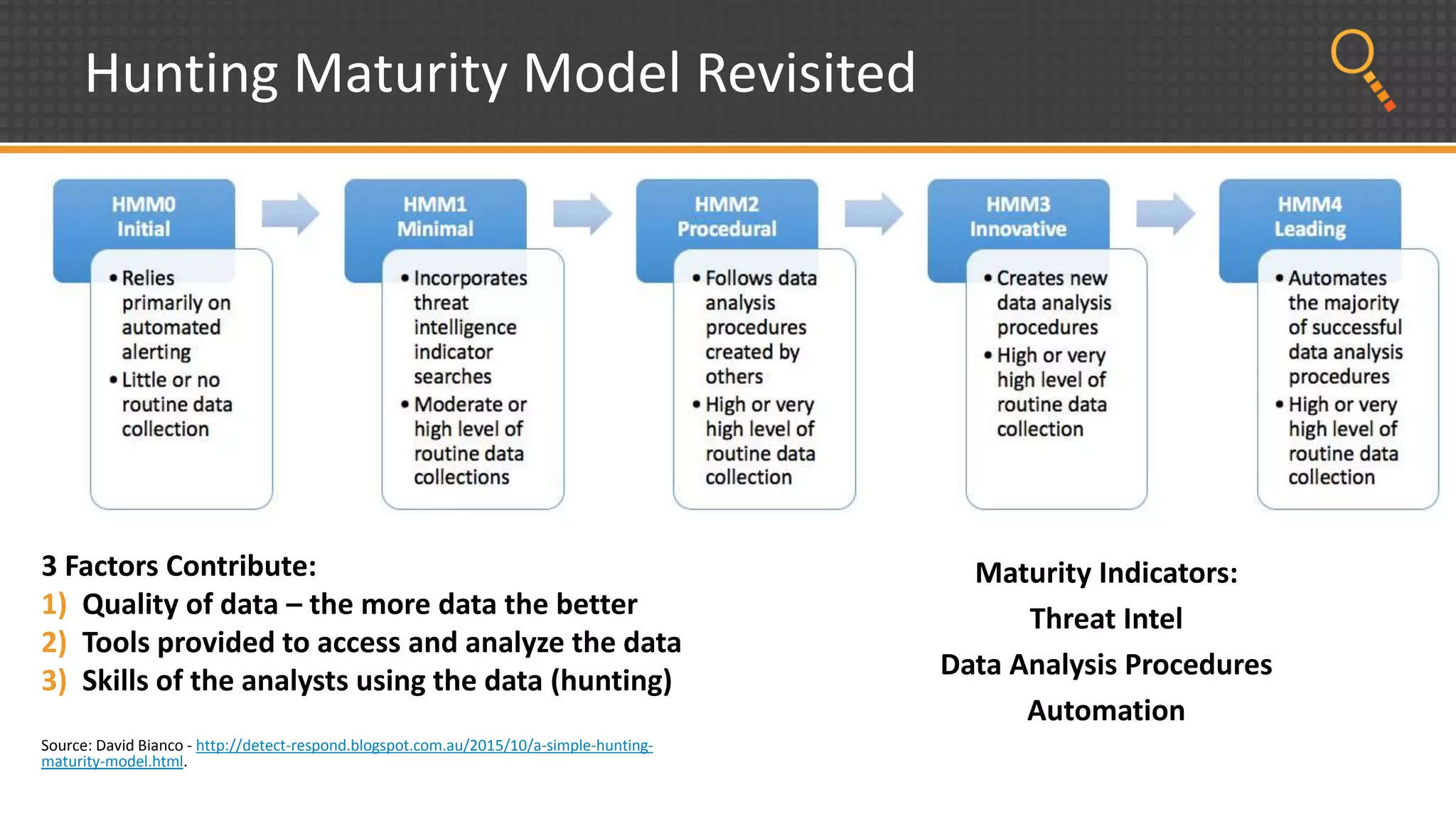 Hunting Maturity Model Revisited

HMM0
Initial

• Relies primarily on automated alerting
• Little or no routine data collection

HMM1
Minimal

• Incorporates threat intelligence indicator searches
• Moderate or high level of routine data collections

HMM2
Procedural

• Follows data analysis procedures created by others
• High or very high level of routine data collection

HMM3
Innovative

• Creates new data analysis procedures
• High or very high level of routine data collection

HMM4
Leading

• Automates the majority of successful data analysis procedures
• High or very high level of routine data collection

3 Factors Contribute:
1) Quality of data – the more data the better
2) Tools provided to access and analyze the data
3) Skills of the analysts using the data (hunting)

Maturity Indicators:
Threat Intel
Data Analysis Procedures
Automation

Source: David Bianco - http://detect-respond.blogspot.com.au/2015/10/a-simple-hunting-maturity-model.html.